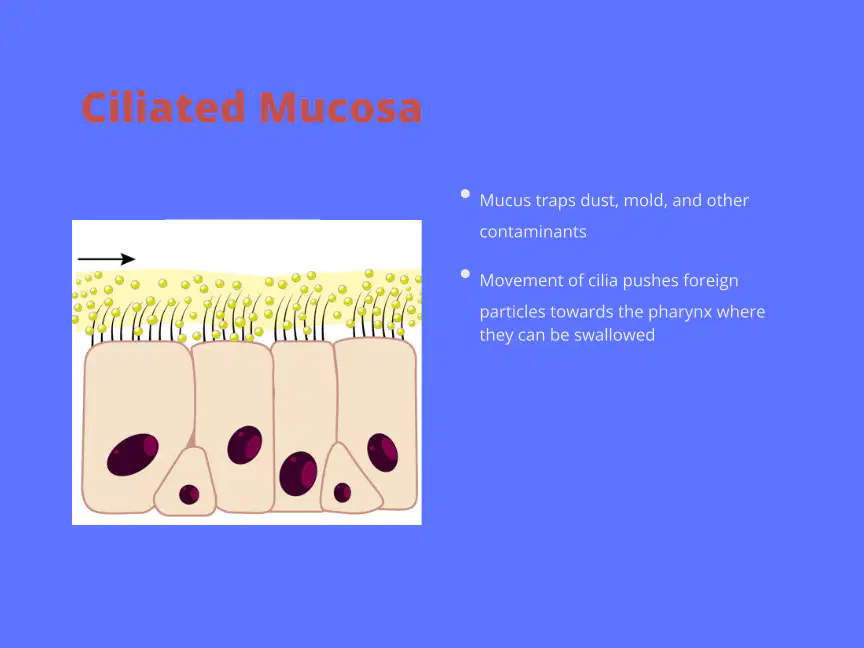 Ciliated Mucosa

• Mucus traps dust, mold, and other contaminants

• Movement of cilia pushes foreign particles towards the pharynx where they can be swallowed